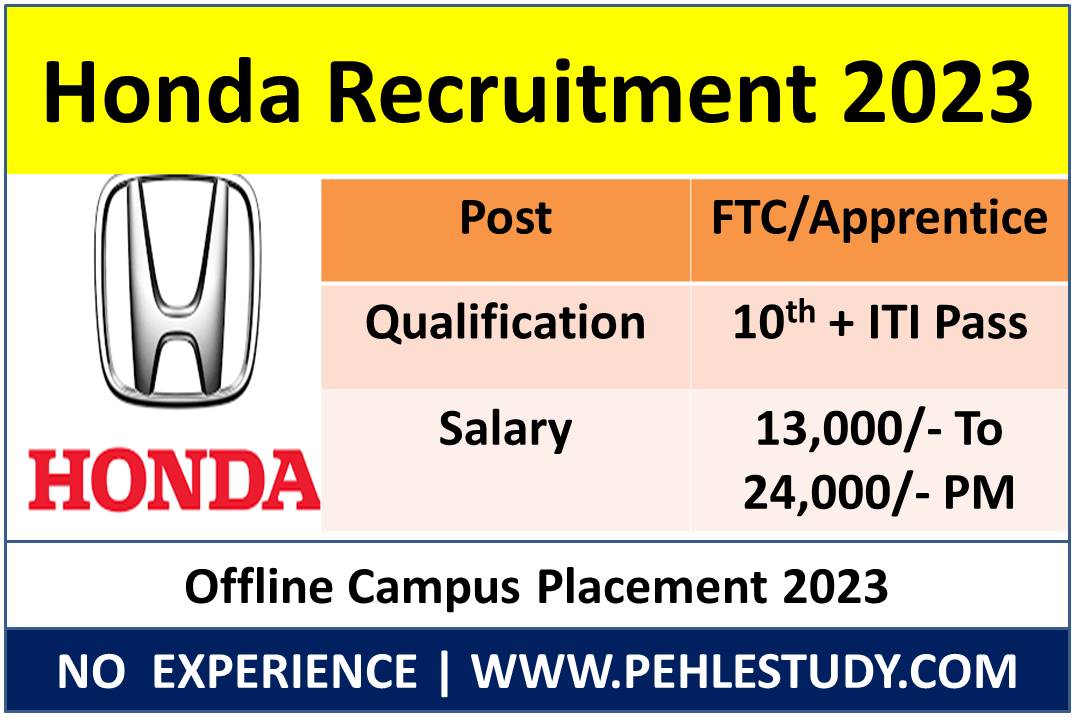 Honda Recruitment 2023

HONDA

| Post | FTC/Apprentice |
|---|---|
| Qualification | $10^{th}$ + ITI Pass |
| Salary | 13,000/- To 24,000/- PM |

Offline Campus Placement 2023

NO EXPERIENCE | WWW.PEHLESTUDY.COM